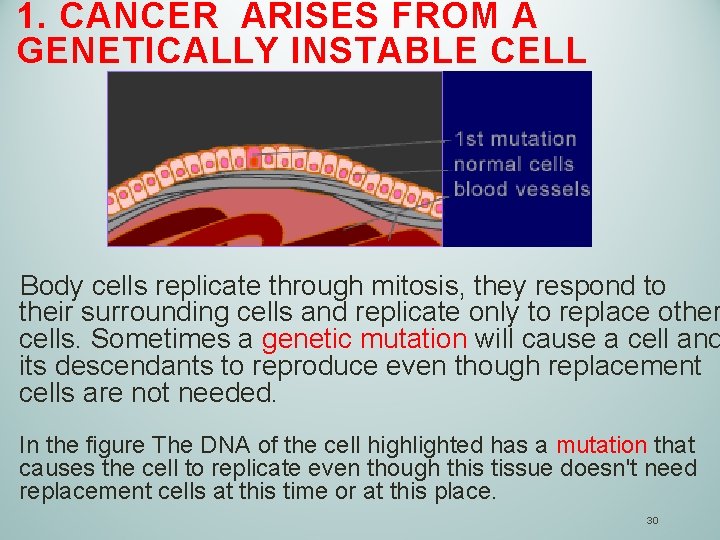 1. CANCER ARISES FROM A GENETICALLY INSTABLE CELL

1st mutation
normal cells
blood vessels

Body cells replicate through mitosis, they respond to their surrounding cells and replicate only to replace other cells. Sometimes a genetic mutation will cause a cell and its descendants to reproduce even though replacement cells are not needed.

In the figure The DNA of the cell highlighted has a mutation that causes the cell to replicate even though this tissue doesn't need replacement cells at this time or at this place.

30